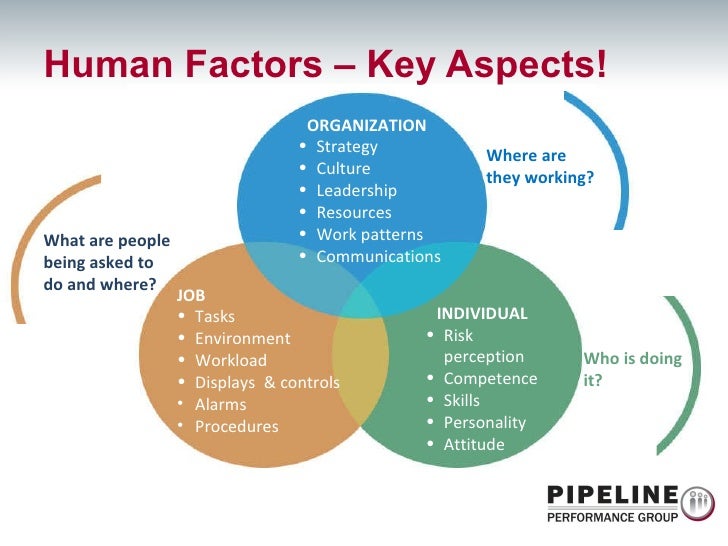 Human Factors – Key Aspects!

ORGANIZATION
• Strategy
• Culture
• Leadership
• Resources
• Work patterns
• Communications

Where are they working?

What are people being asked to do and where?

JOB
• Tasks
• Environment
• Workload
• Displays & controls
• Alarms
• Procedures

INDIVIDUAL
• Risk perception
• Competence
• Skills
• Personality
• Attitude

Who is doing it?

PIPELINE
PERFORMANCE GROUP